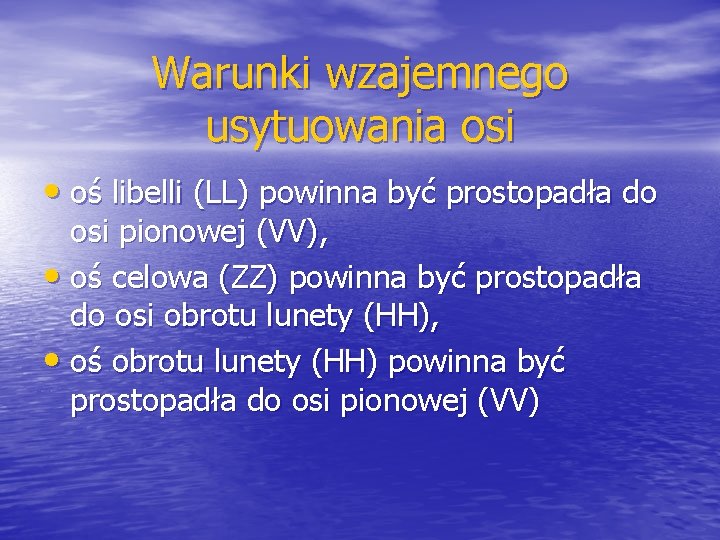 Warunki wzajemnego usytuowania osi

• oś libelli (LL) powinna być prostopadła do osi pionowej (VV),
• oś celowa (ZZ) powinna być prostopadła do osi obrotu lunety (HH),
• oś obrotu lunety (HH) powinna być prostopadła do osi pionowej (VV)